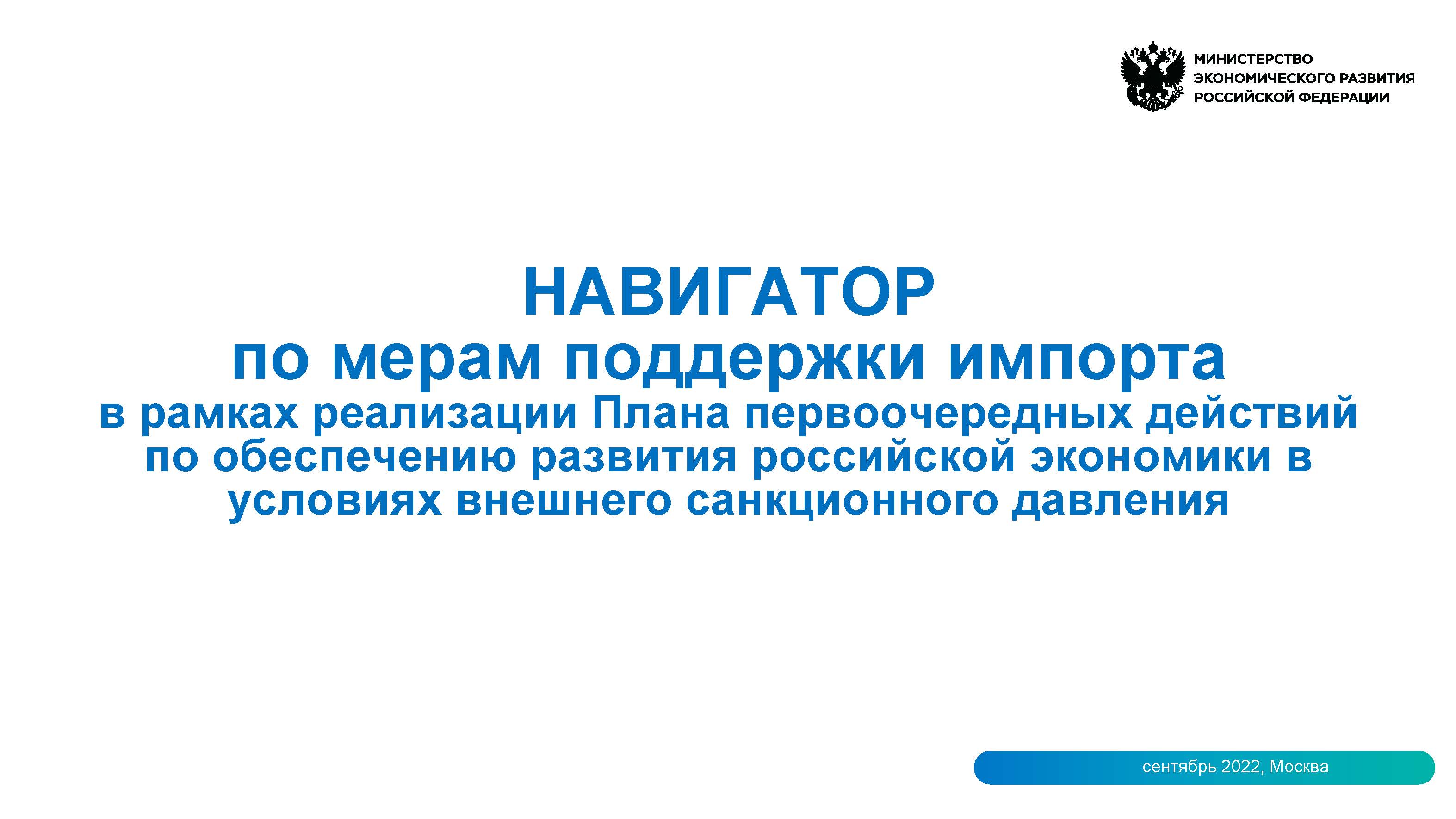 МИНИСТЕРСТВО ЭКОНОМИЧЕСКОГО РАЗВИТИЯ РОССИЙСКОЙ ФЕДЕРАЦИИ

НАВИГАТОР
по мерам поддержки импорта
в рамках реализации Плана первоочередных действий по обеспечению развития российской экономики в условиях внешнего санкционного давления

сентябрь 2022, Москва